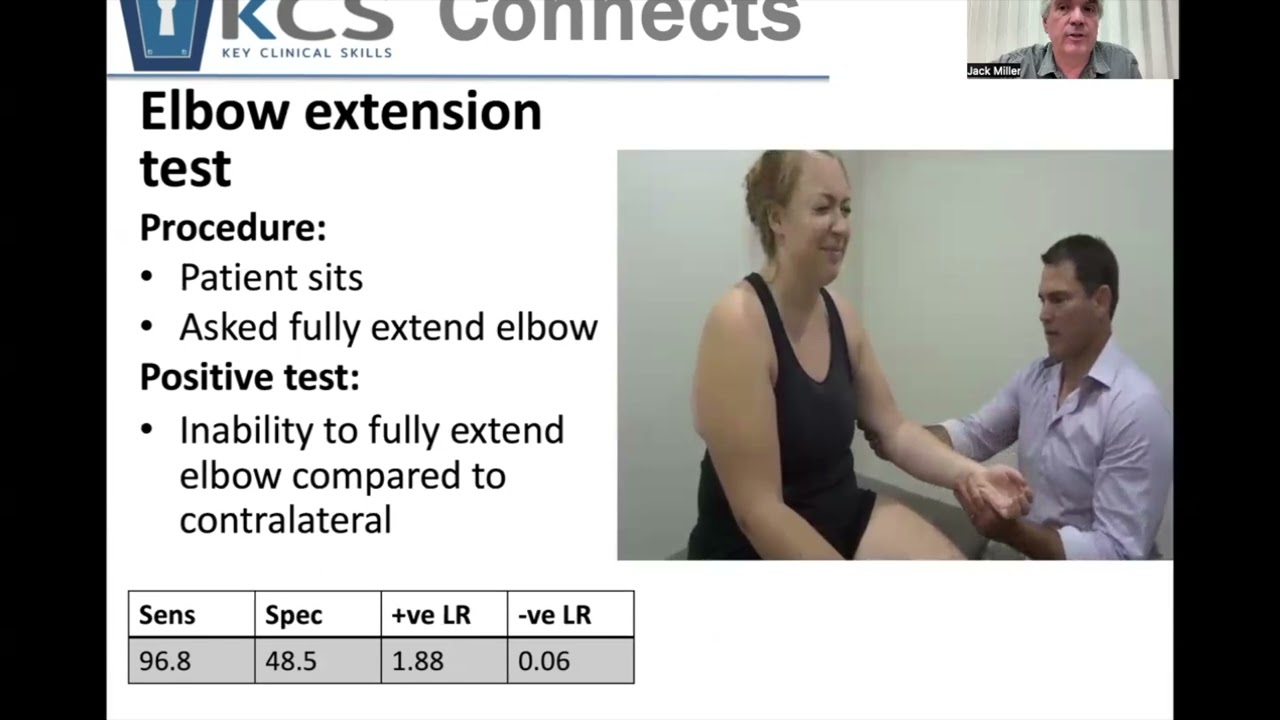 KCS Connects
KEY CLINICAL SKILLS

Jack Miller

Elbow extension test

Procedure:
• Patient sits
• Asked fully extend elbow

Positive test:
• Inability to fully extend elbow compared to contralateral

| Sens | Spec | +ve LR | -ve LR |
|---|---|---|---|
| 96.8 | 48.5 | 1.88 | 0.06 |